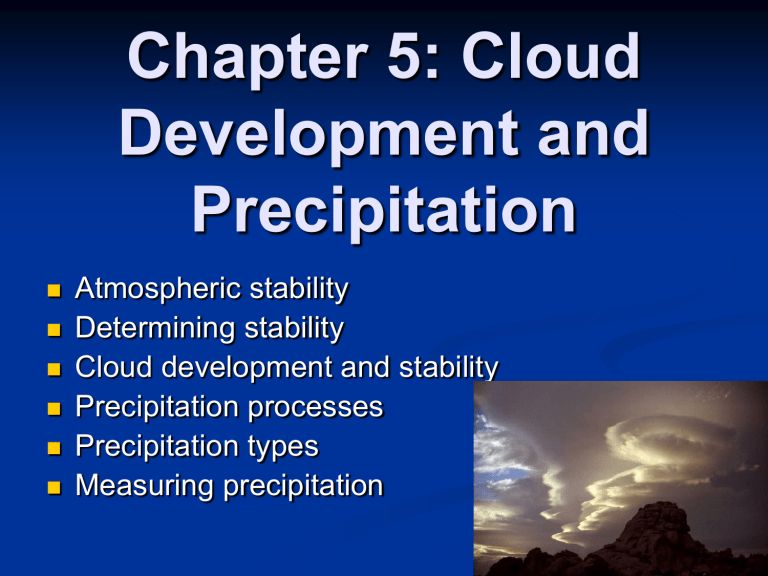 Chapter 5: Cloud Development and Precipitation

- Atmospheric stability
- Determining stability
- Cloud development and stability
- Precipitation processes
- Precipitation types
- Measuring precipitation